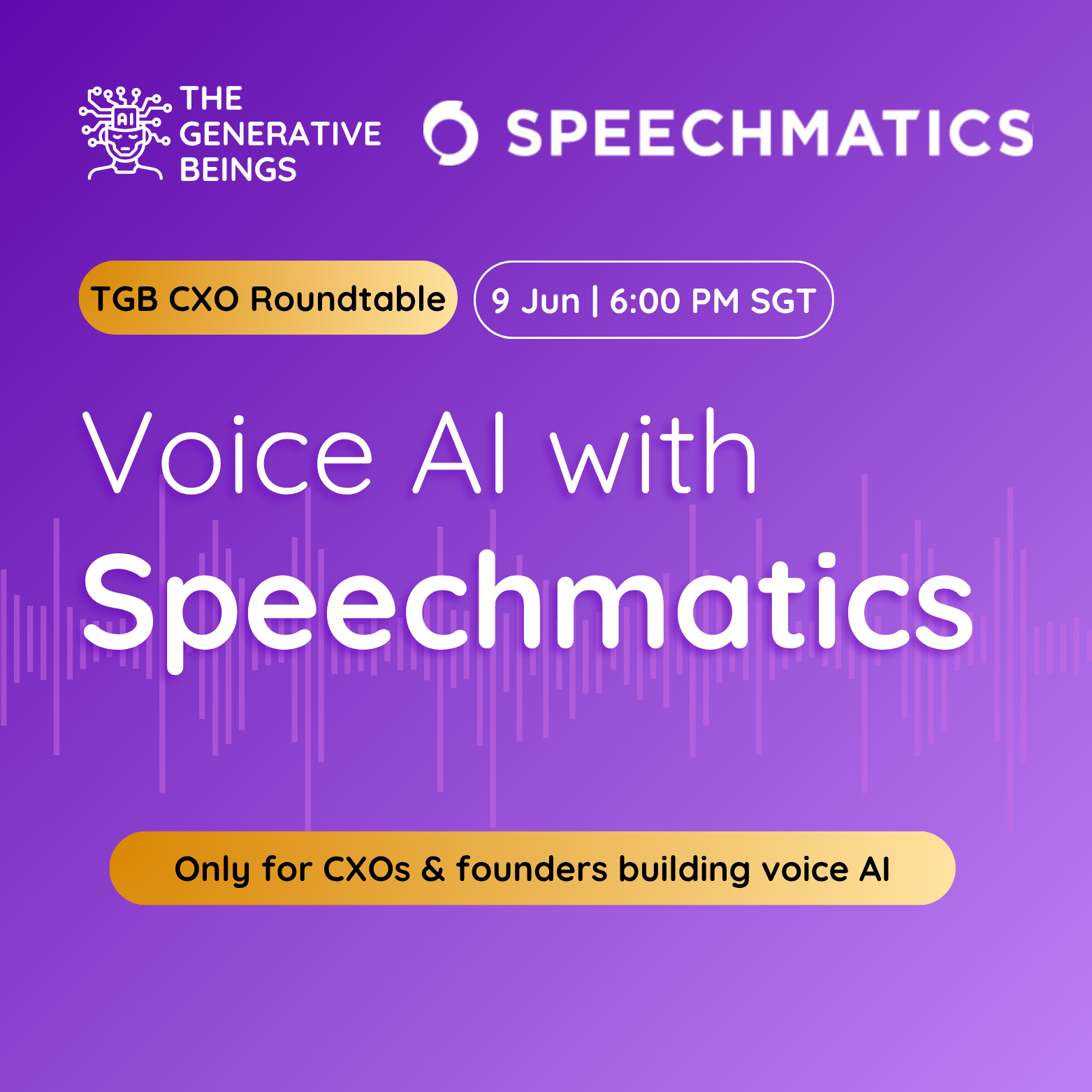 AI
THE GENERATIVE BEINGS

SPEECHMATICS

TGB CXO Roundtable

9 Jun | 6:00 PM SGT

Voice AI with Speechmatics

Only for CXOs & founders building voice AI